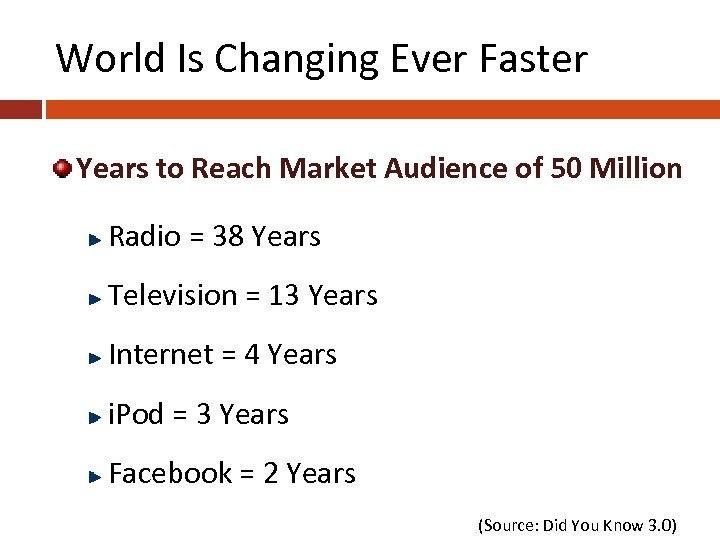 World Is Changing Ever Faster

Years to Reach Market Audience of 50 Million

Radio = 38 Years

Television = 13 Years

Internet = 4 Years

iPod = 3 Years

Facebook = 2 Years

(Source: Did You Know 3.0)